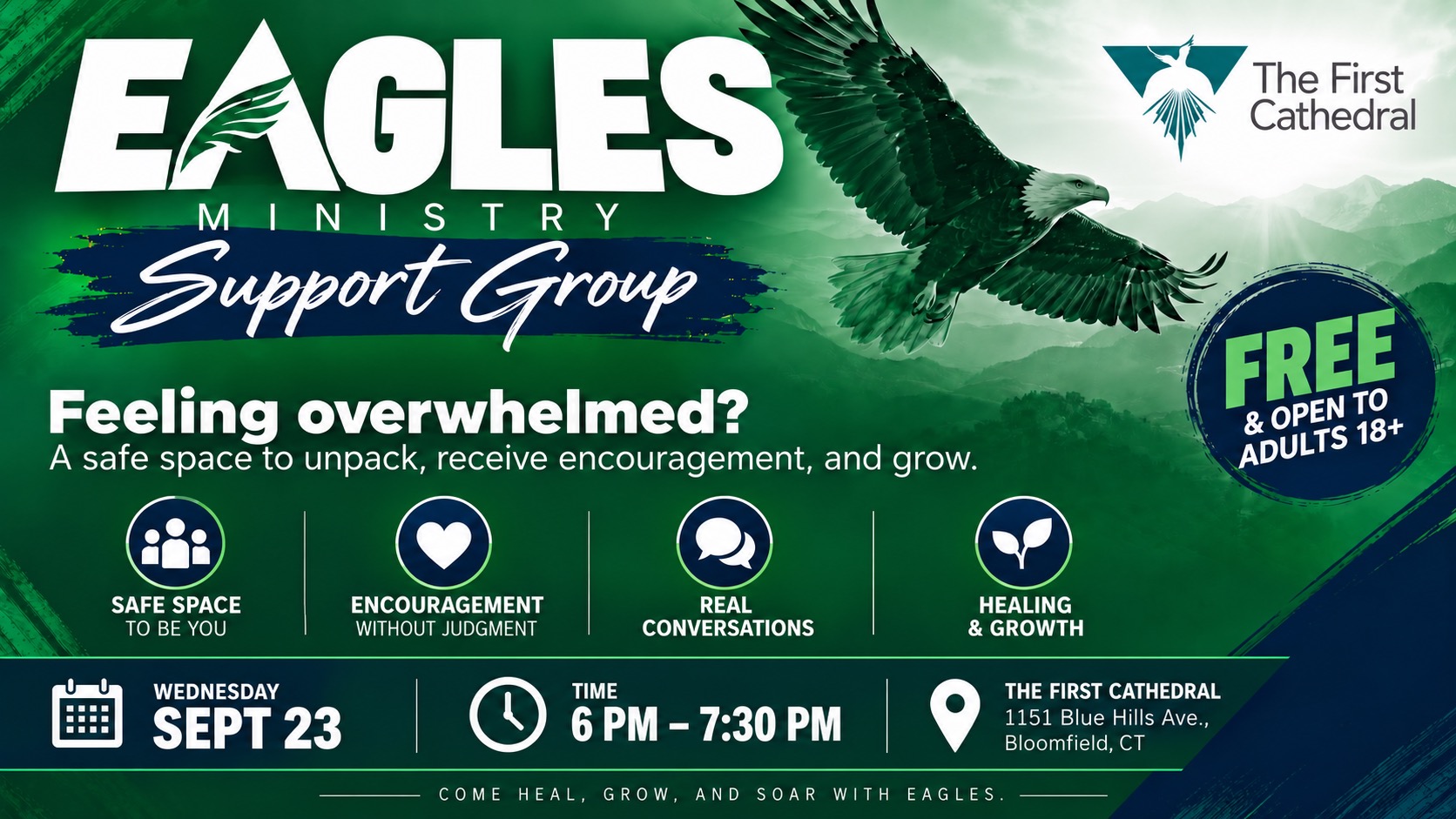 EAGLES
MINISTRY
Support Group

The First Cathedral

FREE
& OPEN TO ADULTS 18+

Feeling overwhelmed?
A safe space to unpack, receive encouragement, and grow.

SAFE SPACE
TO BE YOU

ENCOURAGEMENT
WITHOUT JUDGMENT

REAL
CONVERSATIONS

HEALING
& GROWTH

WEDNESDAY
SEPT 23

TIME
6 PM – 7:30 PM

THE FIRST CATHEDRAL
1151 Blue Hills Ave.,
Bloomfield, CT

COME HEAL, GROW, AND SOAR WITH EAGLES.